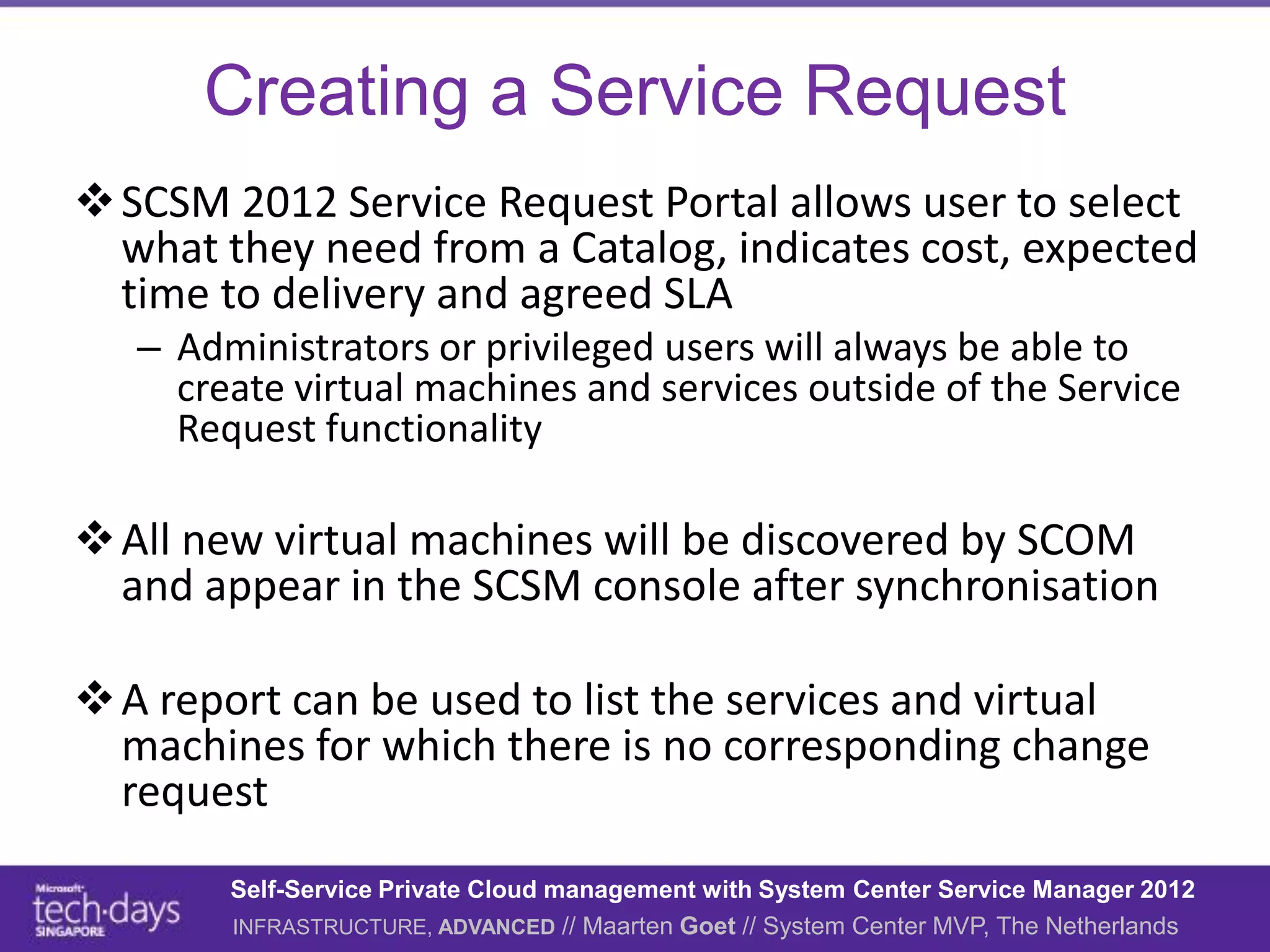 Creating a Service Request

❖ SCSM 2012 Service Request Portal allows user to select what they need from a Catalog, indicates cost, expected time to delivery and agreed SLA

– Administrators or privileged users will always be able to create virtual machines and services outside of the Service Request functionality

❖ All new virtual machines will be discovered by SCOM and appear in the SCSM console after synchronisation

❖ A report can be used to list the services and virtual machines for which there is no corresponding change request

Microsoft tech·days SINGAPORE

Self-Service Private Cloud management with System Center Service Manager 2012

INFRASTRUCTURE, ADVANCED // Maarten Goet // System Center MVP, The Netherlands